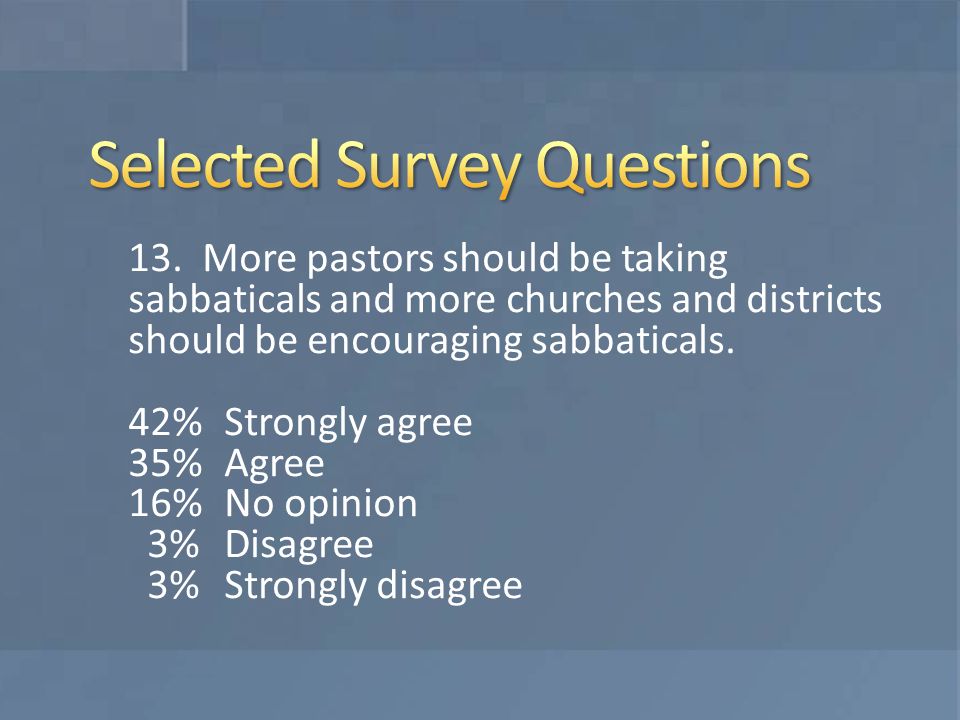 Selected Survey Questions

13. More pastors should be taking sabbaticals and more churches and districts should be encouraging sabbaticals.

42% Strongly agree
35% Agree
16% No opinion
3% Disagree
3% Strongly disagree